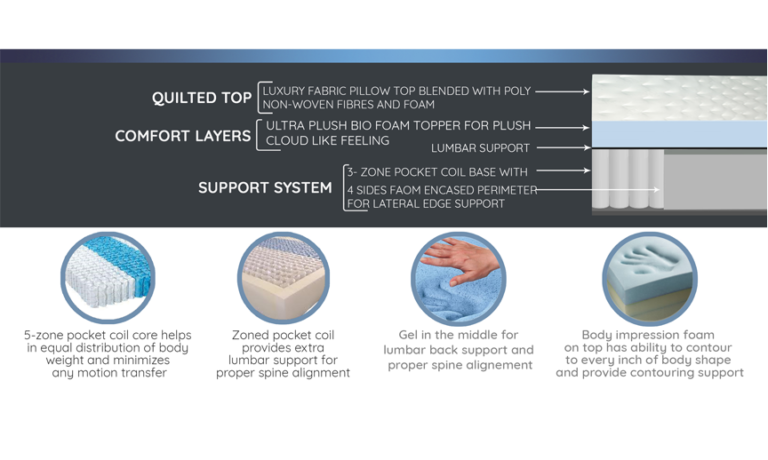 QUILTED TOP
LUXURY FABRIC PILLOW TOP BLENDED WITH POLY NON-WOVEN FIBRES AND FOAM

COMFORT LAYERS
ULTRA PLUSH BIO FOAM TOPPER FOR PLUSH CLOUD LIKE FEELING
LUMBAR SUPPORT

SUPPORT SYSTEM
3- ZONE POCKET COIL BASE WITH
4 SIDES FAOM ENCASED PERIMETER FOR LATERAL EDGE SUPPORT

5-zone pocket coil core helps in equal distribution of body weight and minimizes any motion transfer

Zoned pocket coil provides extra lumbar support for proper spine alignment

Gel in the middle for lumbar back support and proper spine alignement

Body impression foam on top has ability to contour to every inch of body shape and provide contouring support